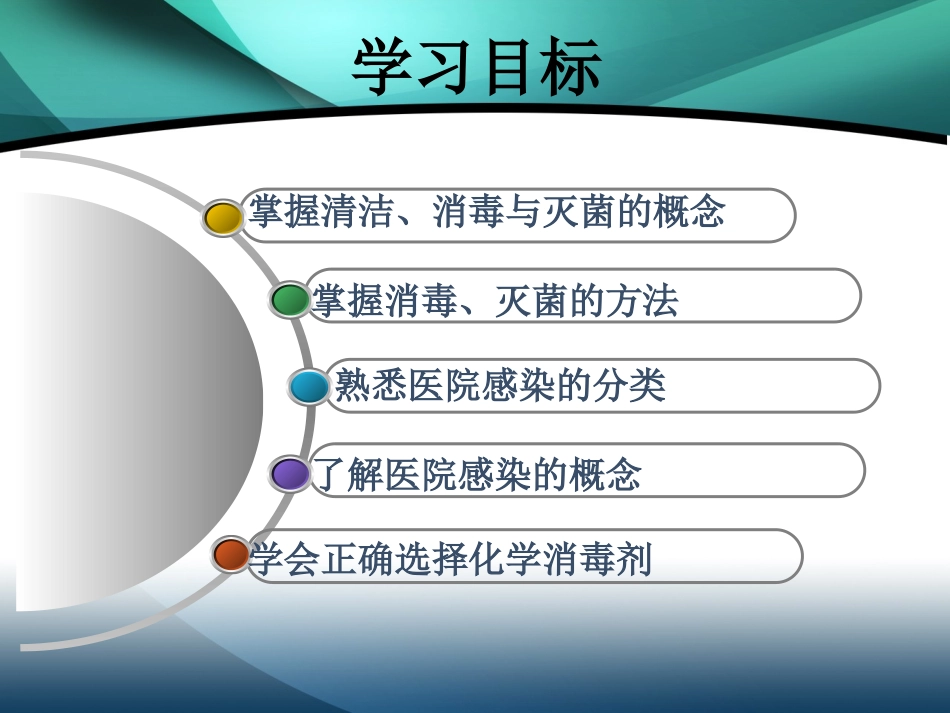 学习目标

掌握清洁、消毒与灭菌的概念

掌握消毒、灭菌的方法

熟悉医院感染的分类

了解医院感染的概念

学会正确选择化学消毒剂